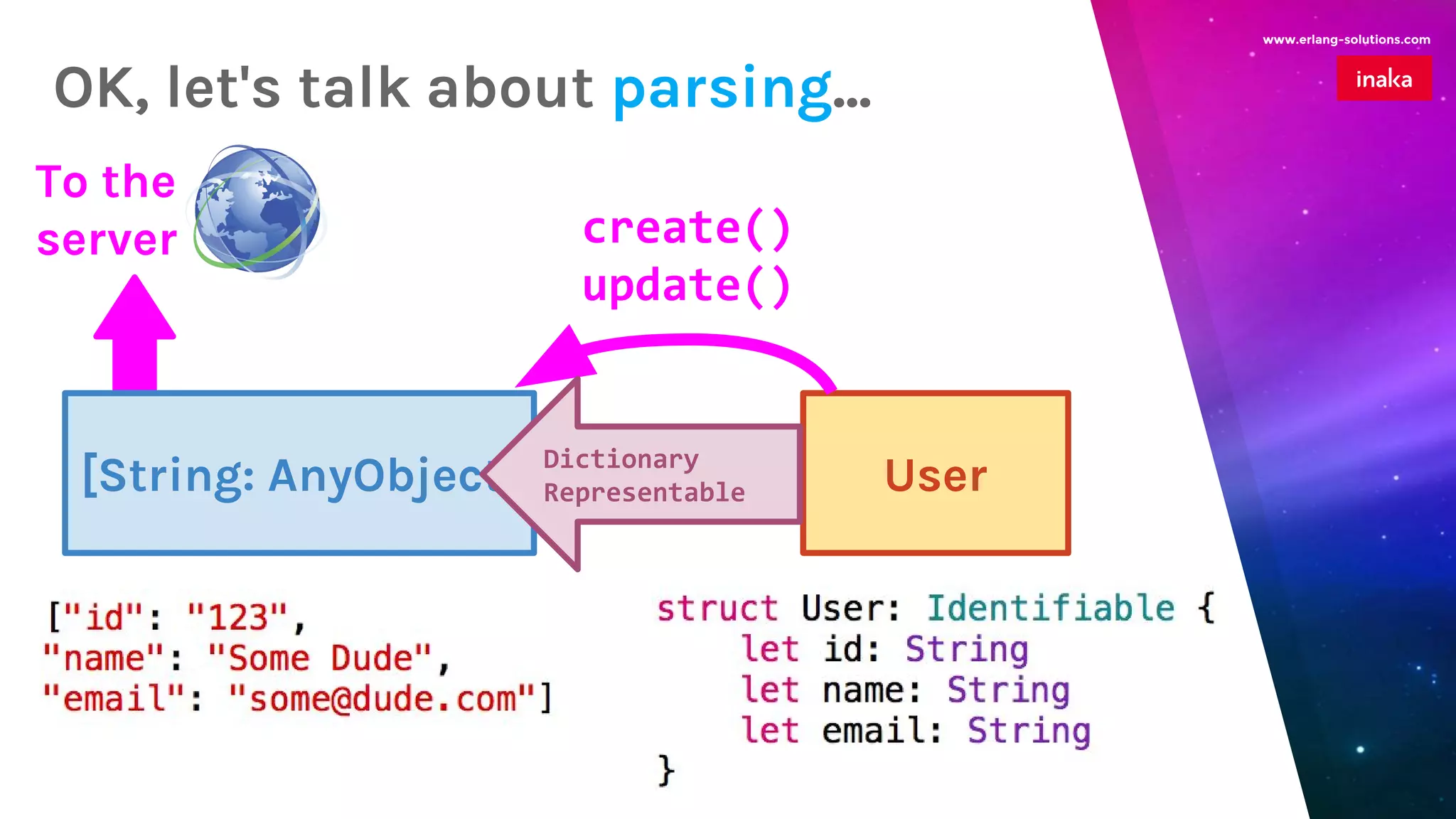 www.erlang-solutions.com

inaka

OK, let's talk about parsing...

To the server

create()
update()

[String: AnyObjec

Dictionary Representable

User

["id": "123",
"name": "Some Dude",
"email": "some@dude.com"]

struct User: Identifiable {
let id: String
let name: String
let email: String
}